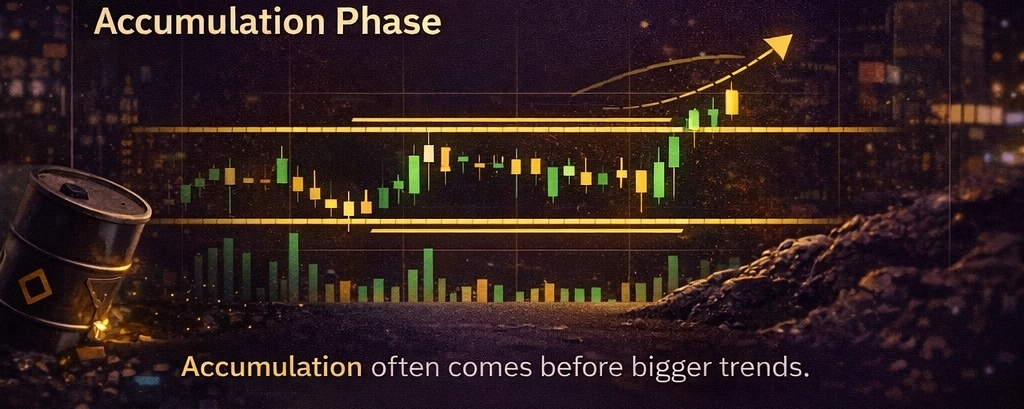 Accumulation Phase

Accumulation often comes before bigger trends.